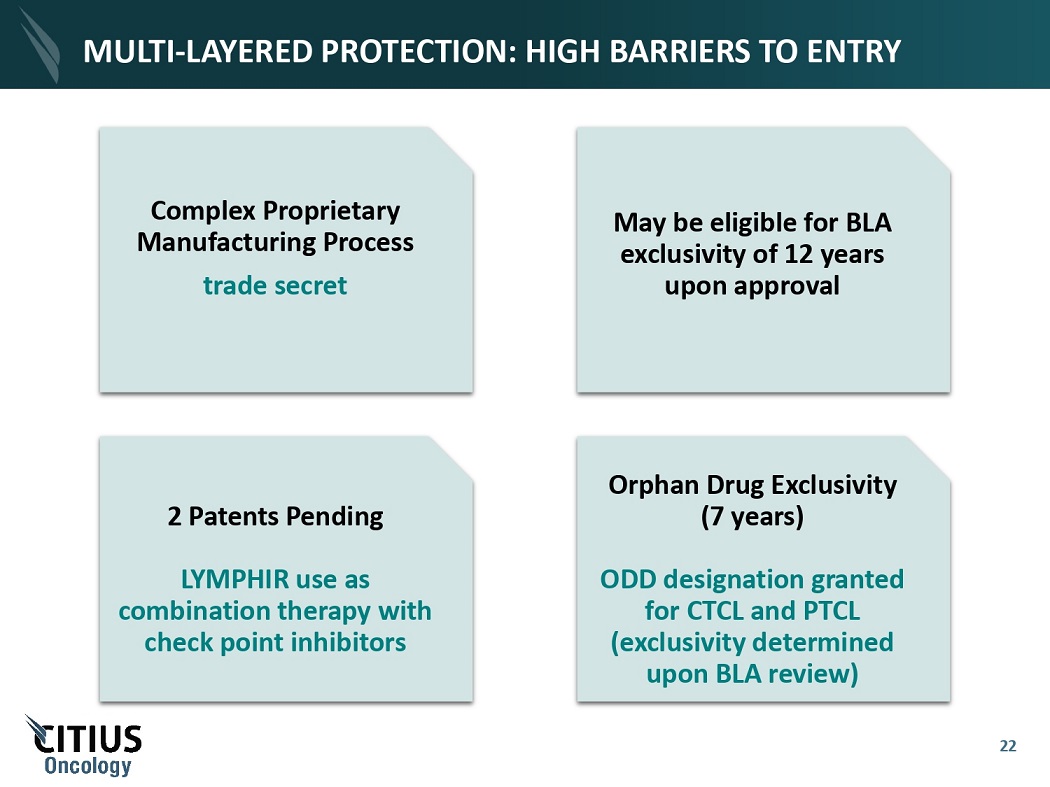 MULTI-LAYERED PROTECTION: HIGH BARRIERS TO ENTRY

Complex Proprietary Manufacturing Process

trade secret

May be eligible for BLA exclusivity of 12 years upon approval

2 Patents Pending

LYMPHIR use as combination therapy with check point inhibitors

Orphan Drug Exclusivity (7 years)

ODD designation granted for CTCL and PTCL (exclusivity determined upon BLA review)

CITIUS Oncology

22